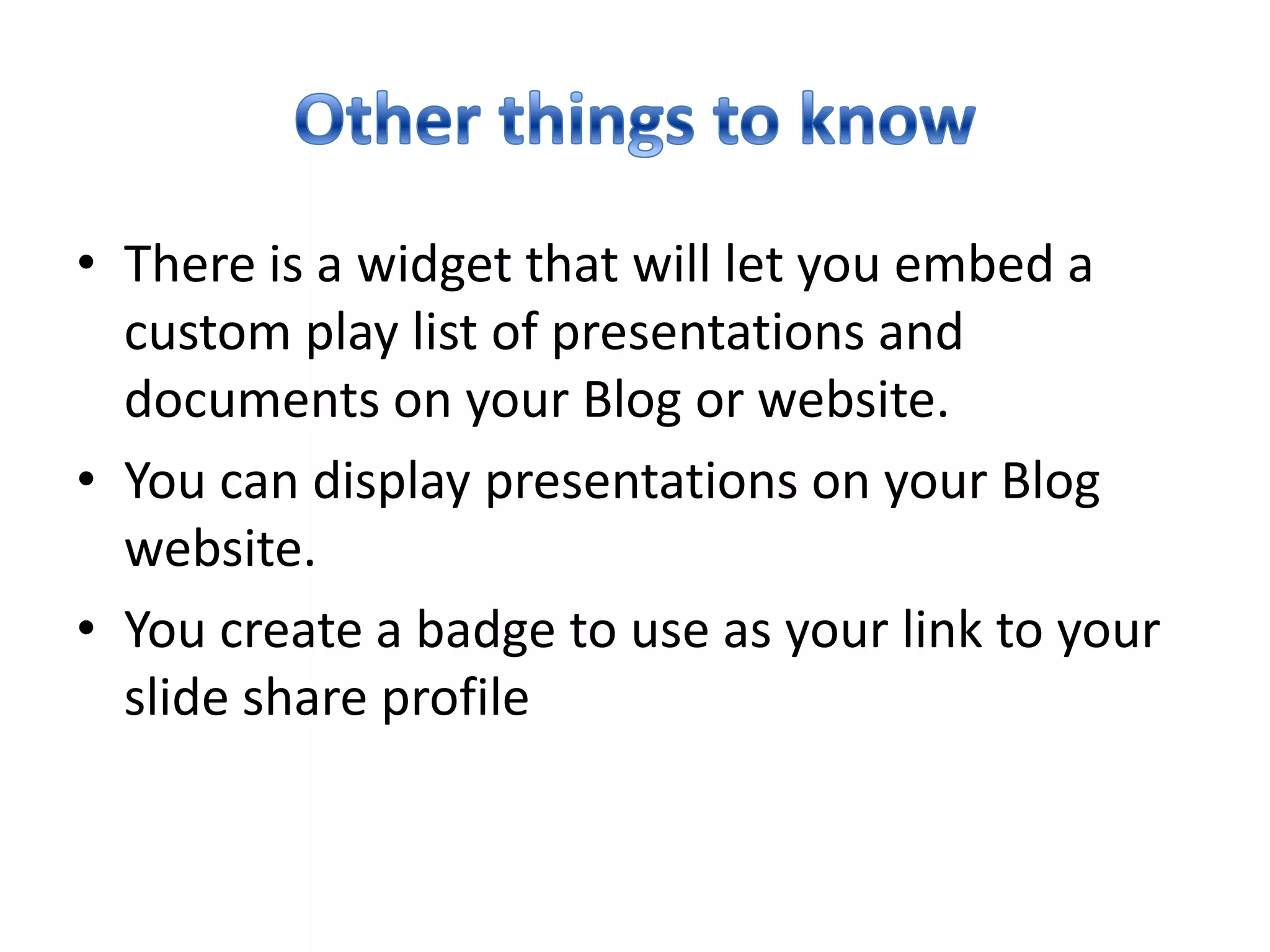 Other things to know

• There is a widget that will let you embed a custom play list of presentations and documents on your Blog or website.
• You can display presentations on your Blog website.
• You create a badge to use as your link to your slide share profile